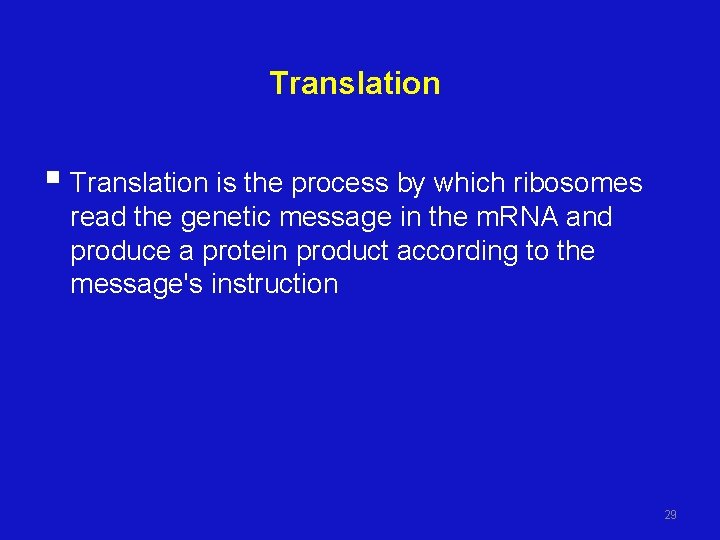 Translation

▪ Translation is the process by which ribosomes read the genetic message in the mRNA and produce a protein product according to the message's instruction

29